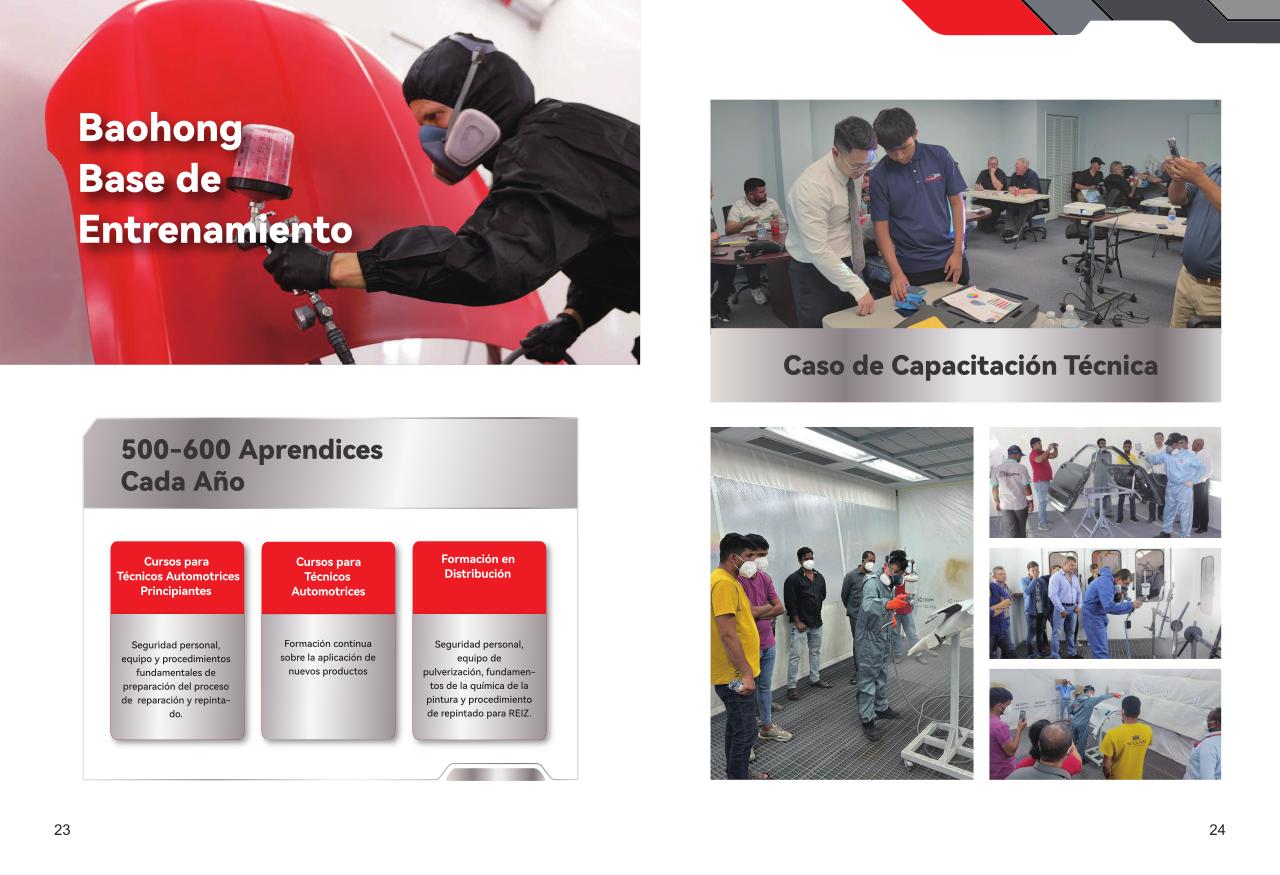 Baohong Base de Entrenamiento

500-600 Aprendices Cada Año

Cursos para Técnicos Automotrices Principiantes

Seguridad personal, equipo y procedimientos fundamentales de preparación del proceso de reparación y repintado.

Cursos para Técnicos Automotrices

Formación continua sobre la aplicación de nuevos productos

Formación en Distribución

Seguridad personal, equipo de pulverización, fundamentos de la química de la pintura y procedimiento de repintado para REIZ.

23

Caso de Capacitación Técnica

24